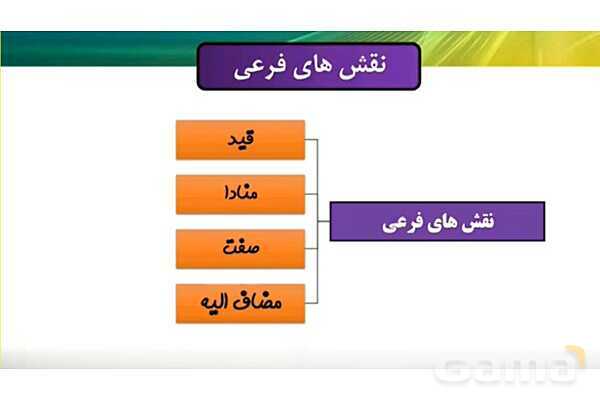 نقش های فرعی

نقش های فرعی

قید

منادا

صفت

مضاف الیه

Gama